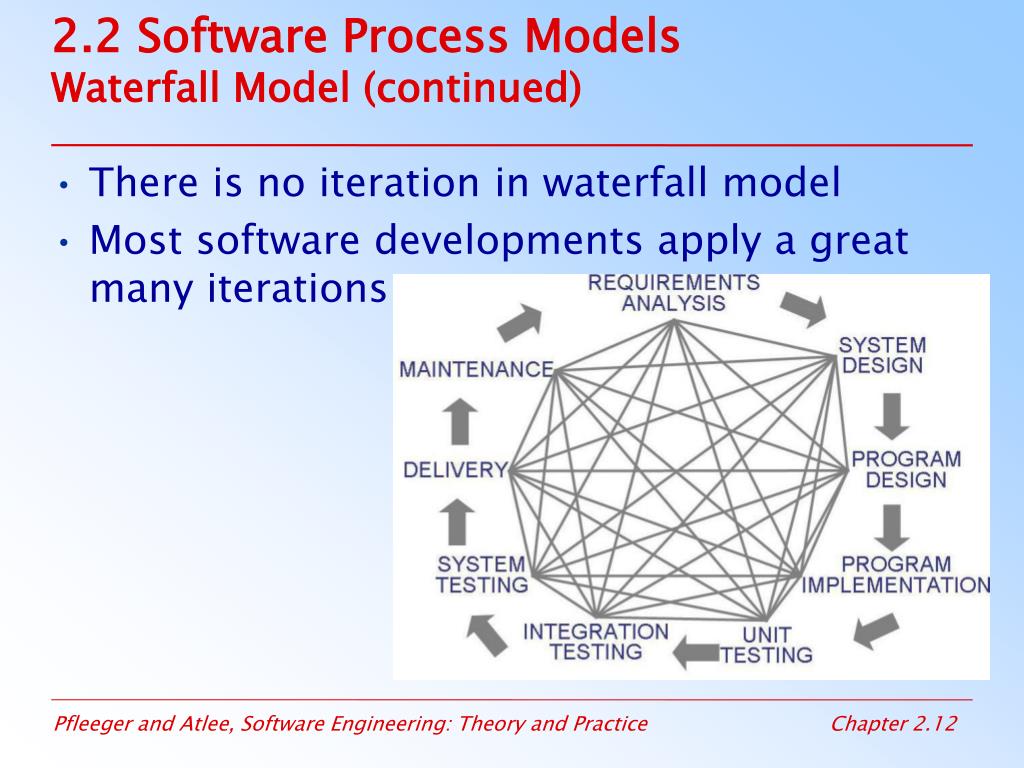 2.2 Software Process Models
Waterfall Model (continued)

• There is no iteration in waterfall model
• Most software developments apply a great many iterations

REQUIREMENTS ANALYSIS
SYSTEM DESIGN
PROGRAM DESIGN
PROGRAM IMPLEMENTATION
UNIT TESTING
INTEGRATION TESTING
SYSTEM TESTING
DELIVERY
MAINTENANCE

Pfleeger and Atlee, Software Engineering: Theory and Practice

Chapter 2.12